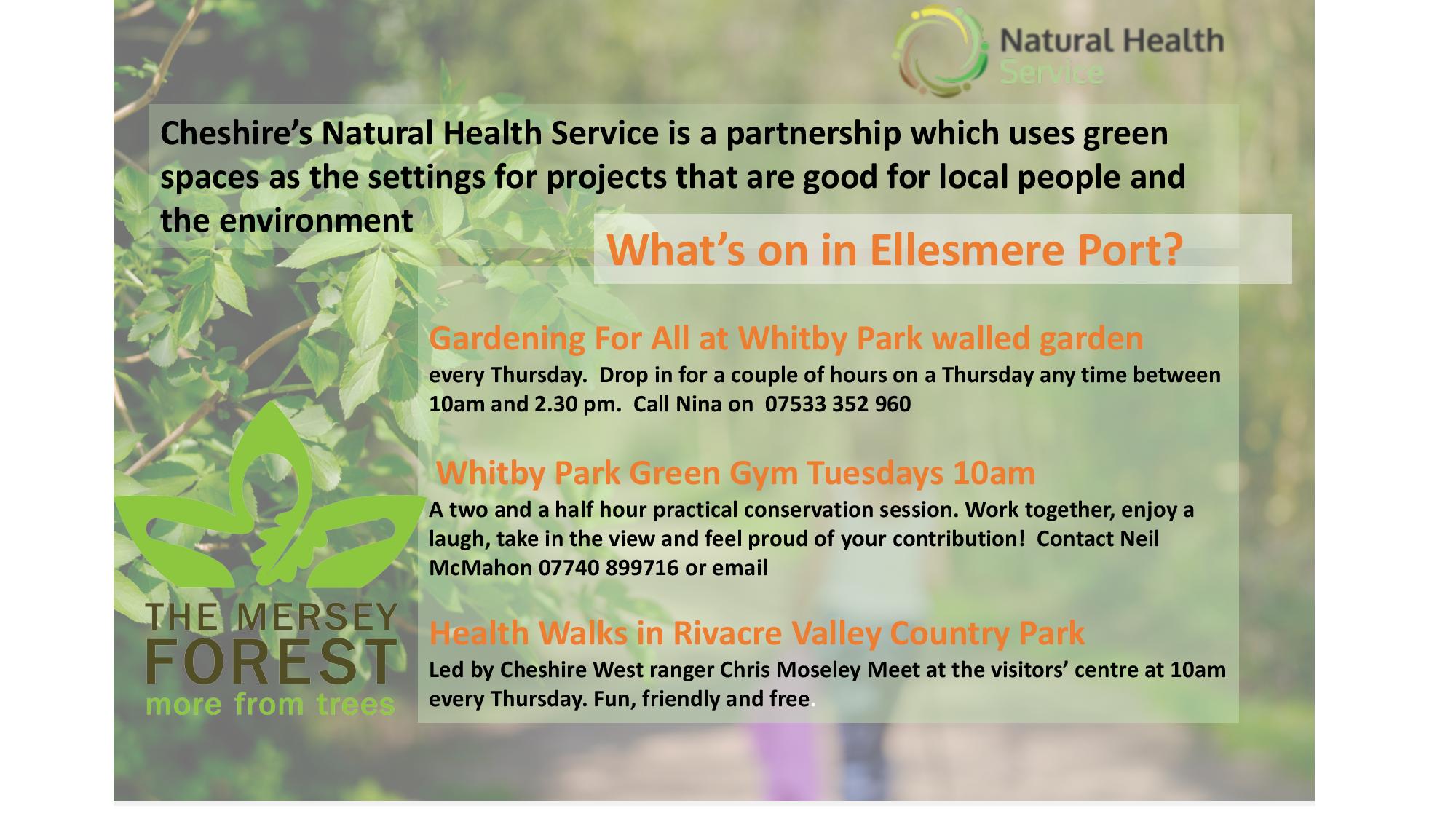 Natural Health Service

Cheshire's Natural Health Service is a partnership which uses green spaces as the settings for projects that are good for local people and the environment

What's on in Ellesmere Port?

Gardening For All at Whitby Park walled garden
every Thursday. Drop in for a couple of hours on a Thursday any time between 10am and 2.30 pm. Call Nina on 07533 352 960

Whitby Park Green Gym Tuesdays 10am
A two and a half hour practical conservation session. Work together, enjoy a laugh, take in the view and feel proud of your contribution! Contact Neil McMahon 07740 899716 or email

Health Walks in Rivacre Valley Country Park
Led by Cheshire West ranger Chris Moseley Meet at the visitors' centre at 10am every Thursday. Fun, friendly and free.

THE MERSEY FOREST
more from trees